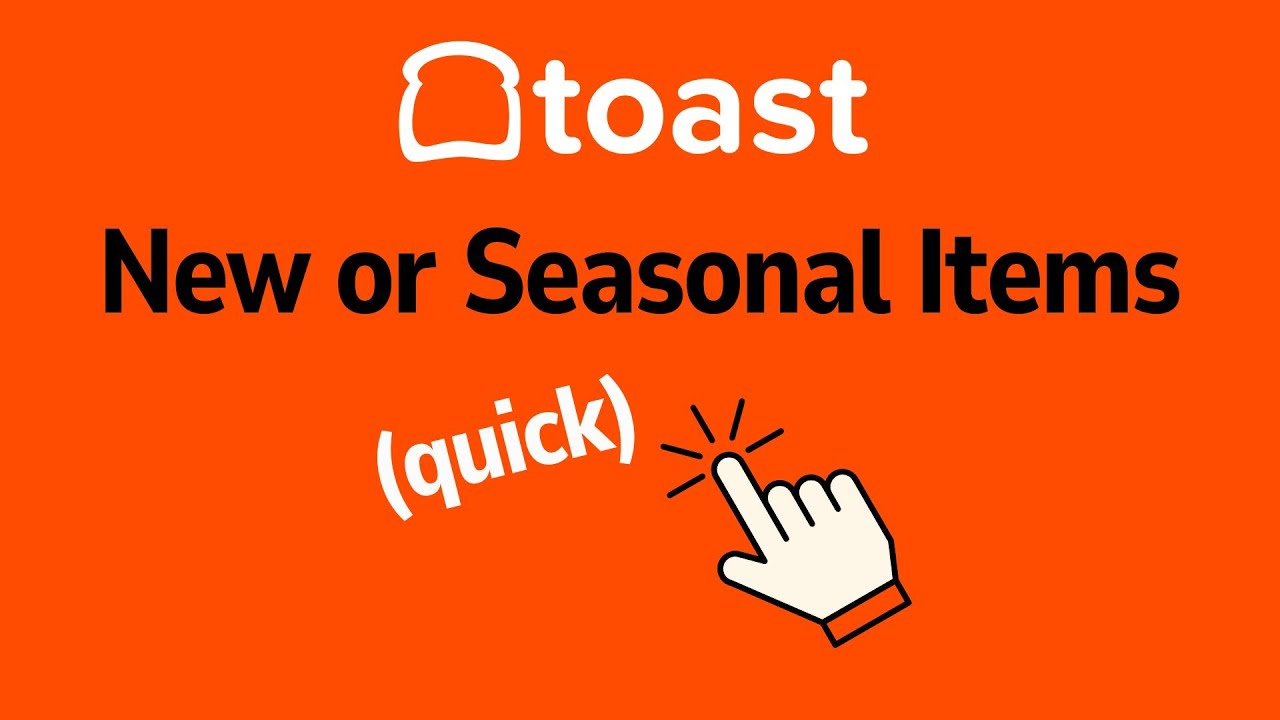 toast

New or Seasonal Items

(quick)